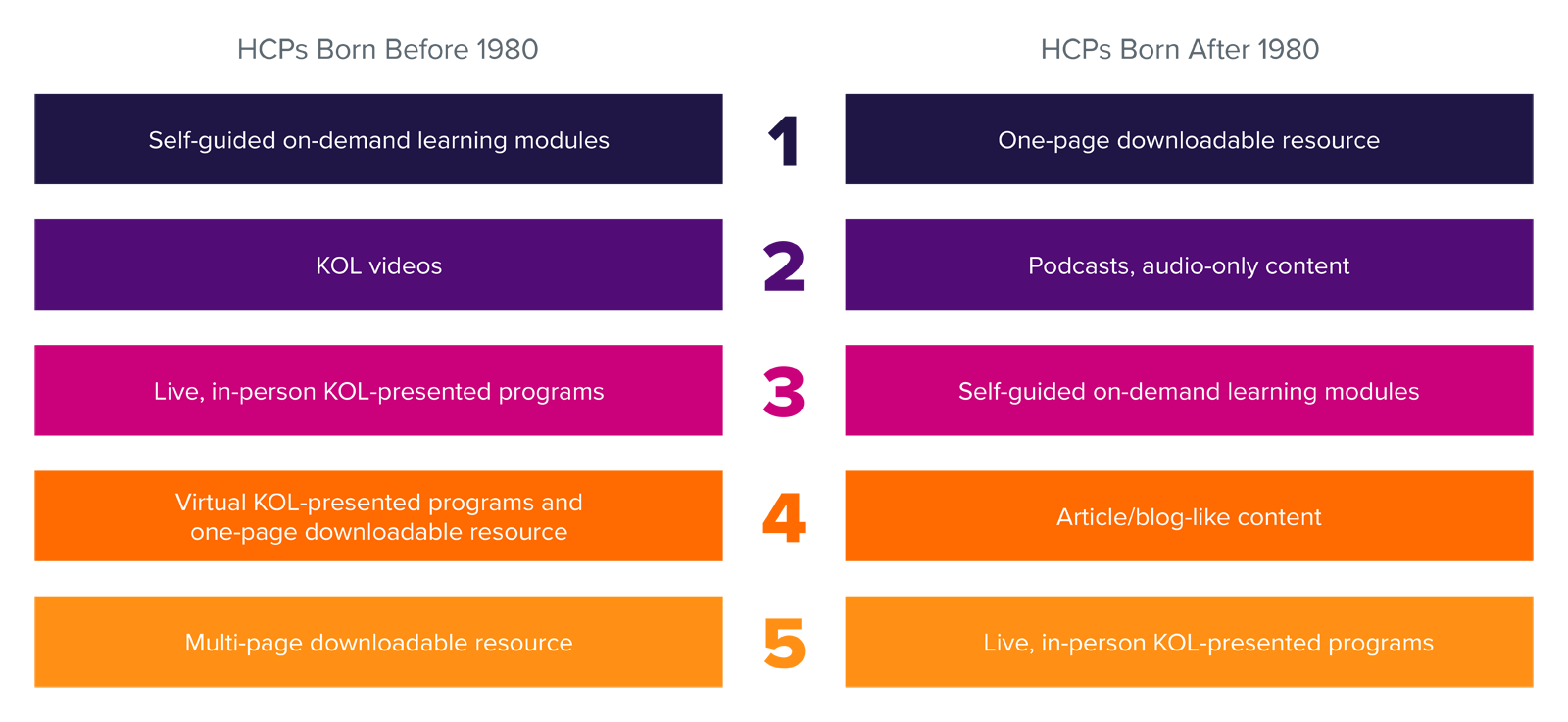 | HCPs Born Before 1980 | | HCPs Born After 1980 |
|---|---|---|
| Self-guided on-demand learning modules | 1 | One-page downloadable resource |
| KOL videos | 2 | Podcasts, audio-only content |
| Live, in-person KOL-presented programs | 3 | Self-guided on-demand learning modules |
| Virtual KOL-presented programs and one-page downloadable resource | 4 | Article/blog-like content |
| Multi-page downloadable resource | 5 | Live, in-person KOL-presented programs |